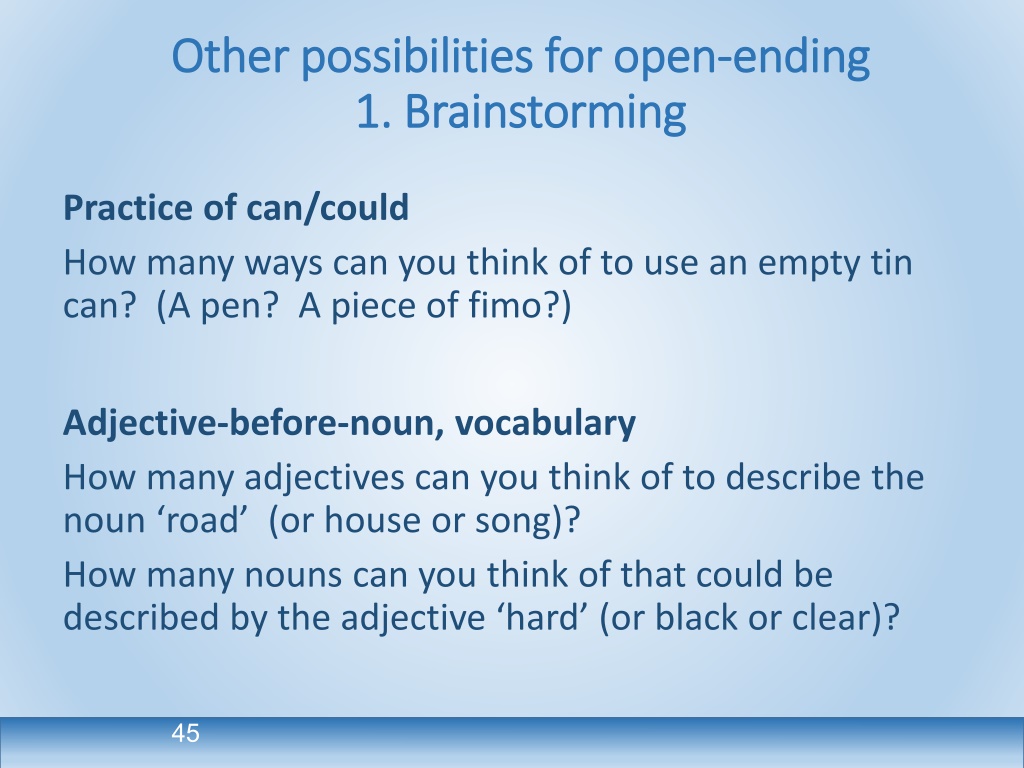 Other possibilities for open-ending
1. Brainstorming

Practice of can/could

How many ways can you think of to use an empty tin can? (A pen? A piece of fimo?)

Adjective-before-noun, vocabulary

How many adjectives can you think of to describe the noun ‘road’ (or house or song)?

How many nouns can you think of that could be described by the adjective ‘hard’ (or black or clear)?

45